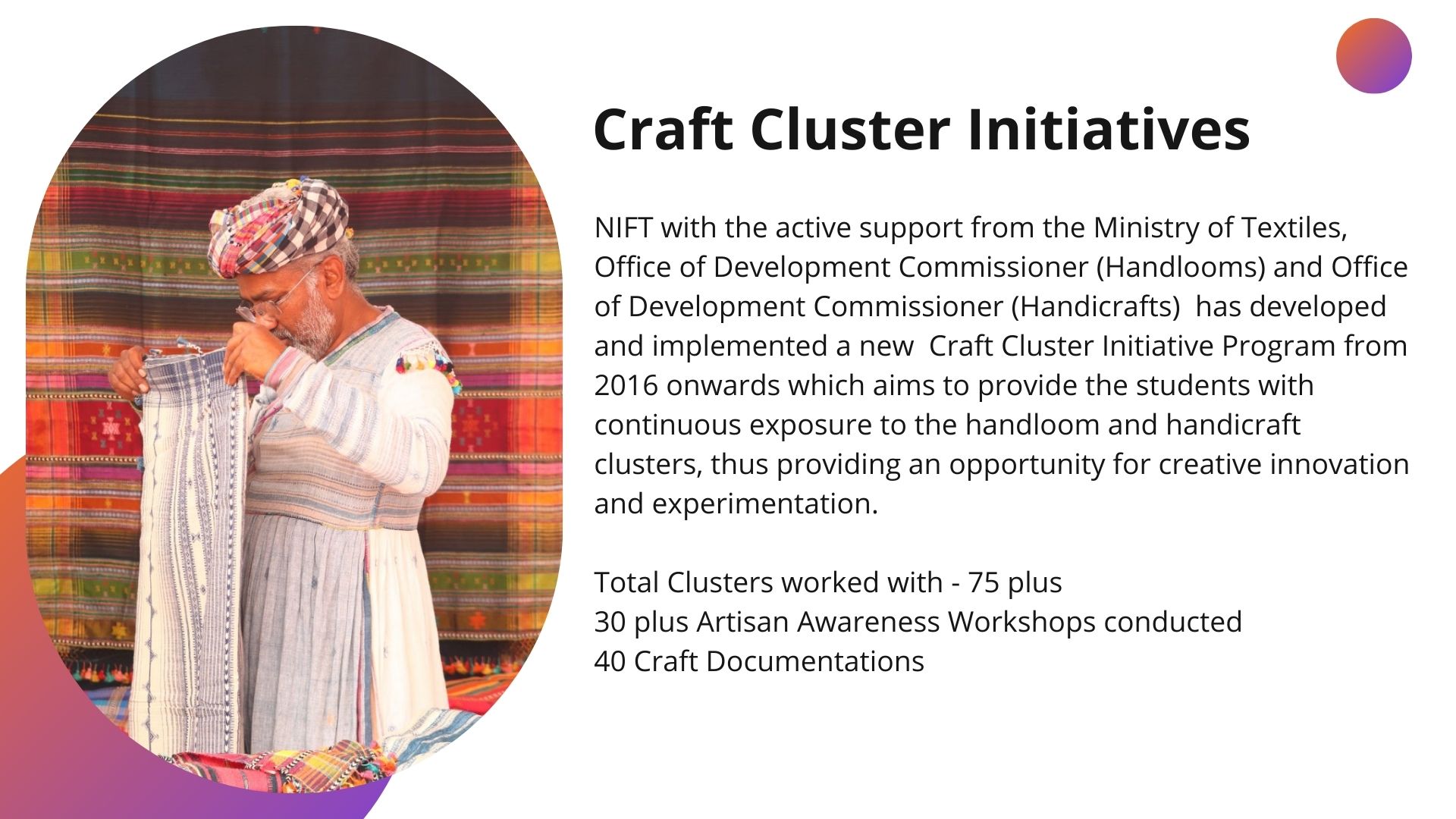 Craft Cluster Initiatives

NIFT with the active support from the Ministry of Textiles, Office of Development Commissioner (Handlooms) and Office of Development Commissioner (Handicrafts) has developed and implemented a new Craft Cluster Initiative Program from 2016 onwards which aims to provide the students with continuous exposure to the handloom and handicraft clusters, thus providing an opportunity for creative innovation and experimentation.

Total Clusters worked with - 75 plus
30 plus Artisan Awareness Workshops conducted
40 Craft Documentations